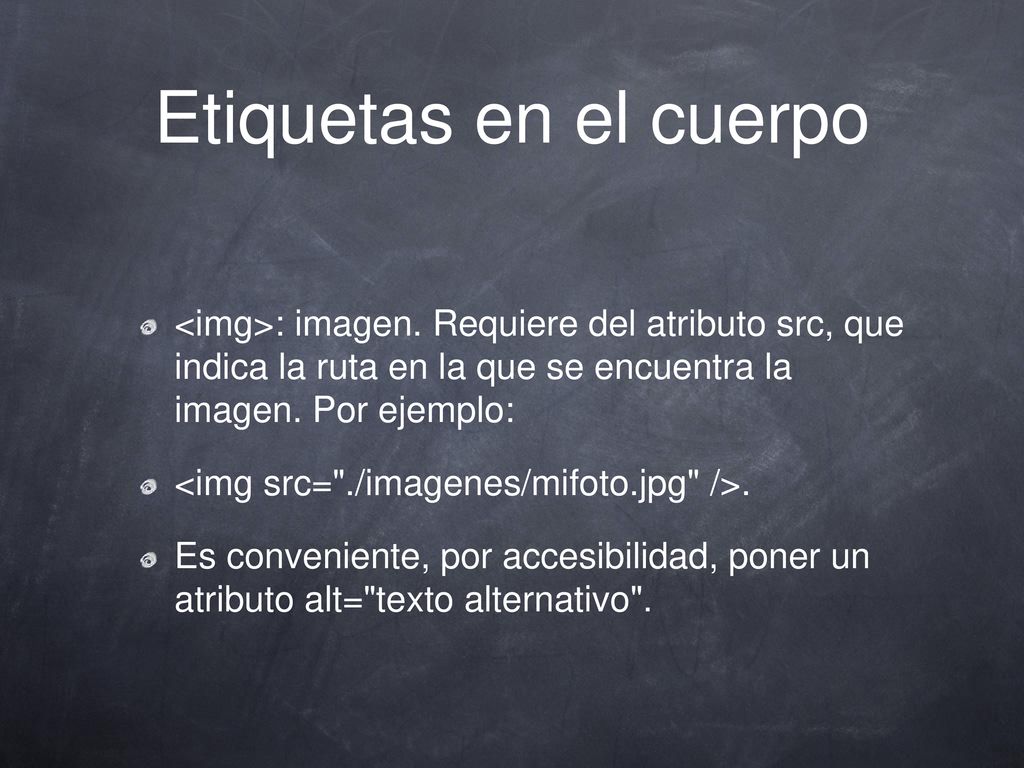 Etiquetas en el cuerpo

<img>: imagen. Requiere del atributo src, que indica la ruta en la que se encuentra la imagen. Por ejemplo:

<img src="./imagenes/mifoto.jpg" />.

Es conveniente, por accesibilidad, poner un atributo alt="texto alternativo".